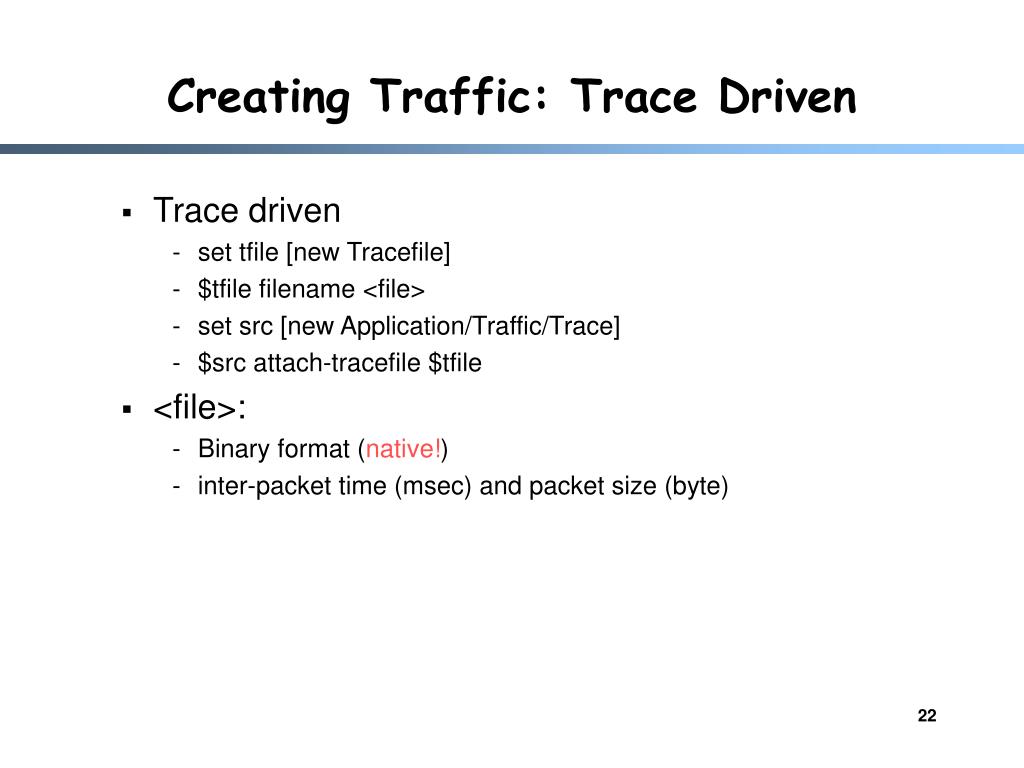 Creating Traffic: Trace Driven

▪ Trace driven
- set tfile [new Tracefile]
- \$tfile filename <file>
- set src [new Application/Traffic/Trace]
- \$src attach-tracefile \$tfile

▪ <file>:
- Binary format (native!)
- inter-packet time (msec) and packet size (byte)

22